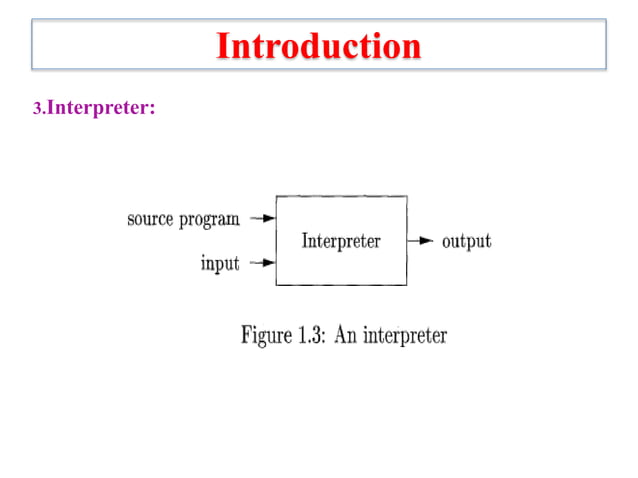 Introduction

3.Interpreter:

source program

input

Interpreter

output

Figure 1.3: An interpreter